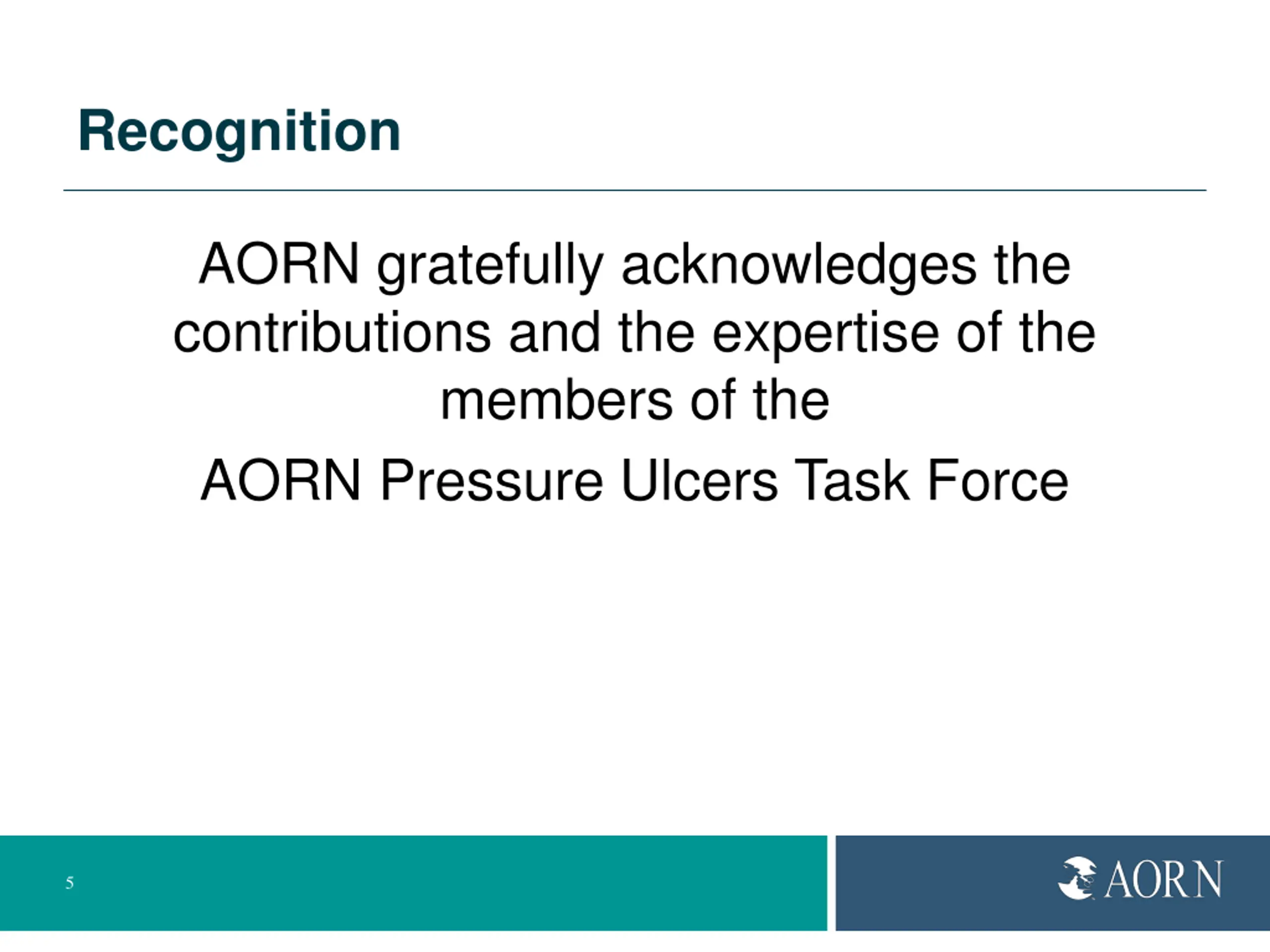 Recognition

AORN gratefully acknowledges the contributions and the expertise of the members of the

AORN Pressure Ulcers Task Force

5

AORN